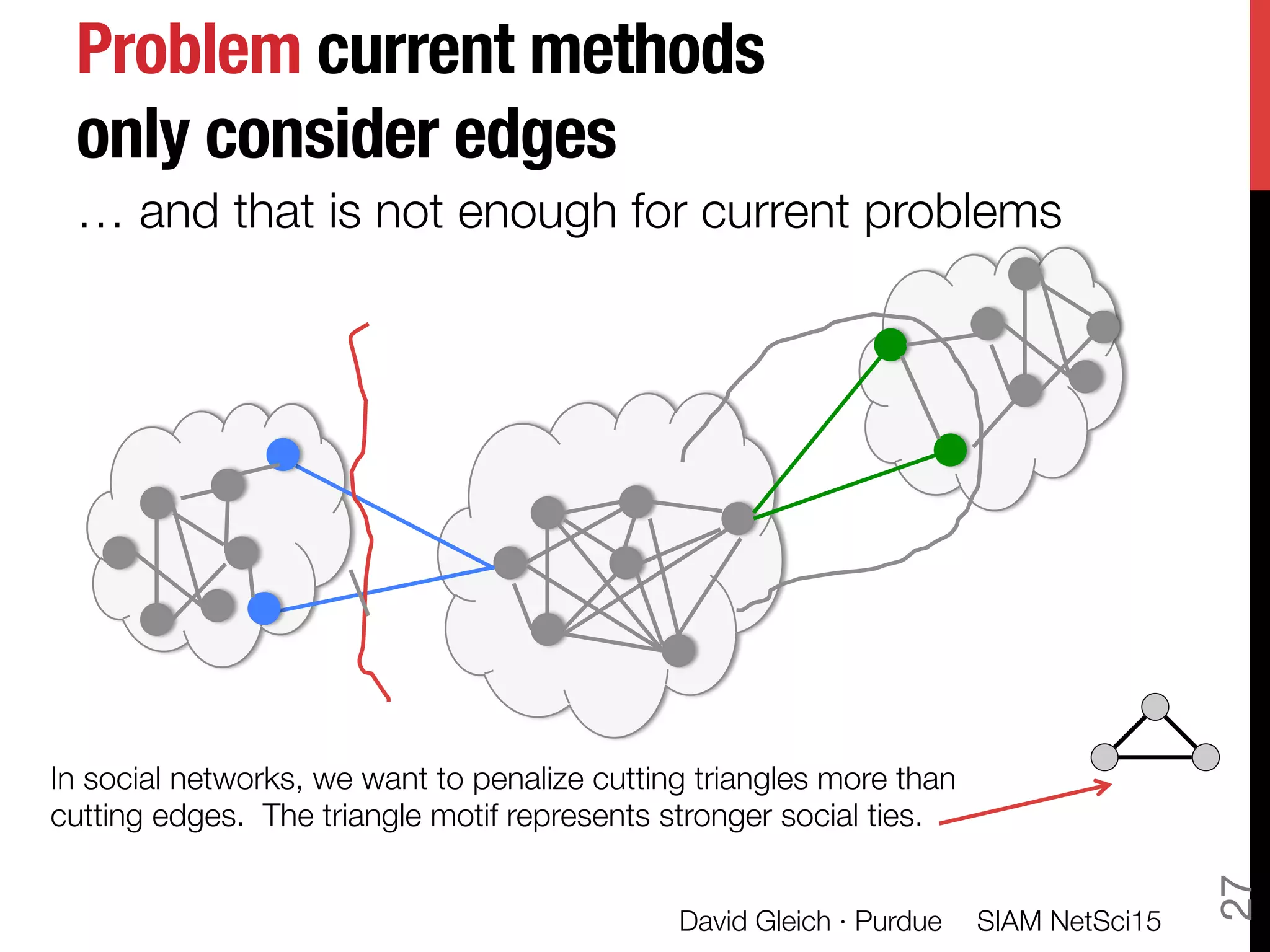 Problem current methods only consider edges

… and that is not enough for current problems

In social networks, we want to penalize cutting triangles more than cutting edges. The triangle motif represents stronger social ties.

David Gleich · Purdue SIAM NetSci15

27